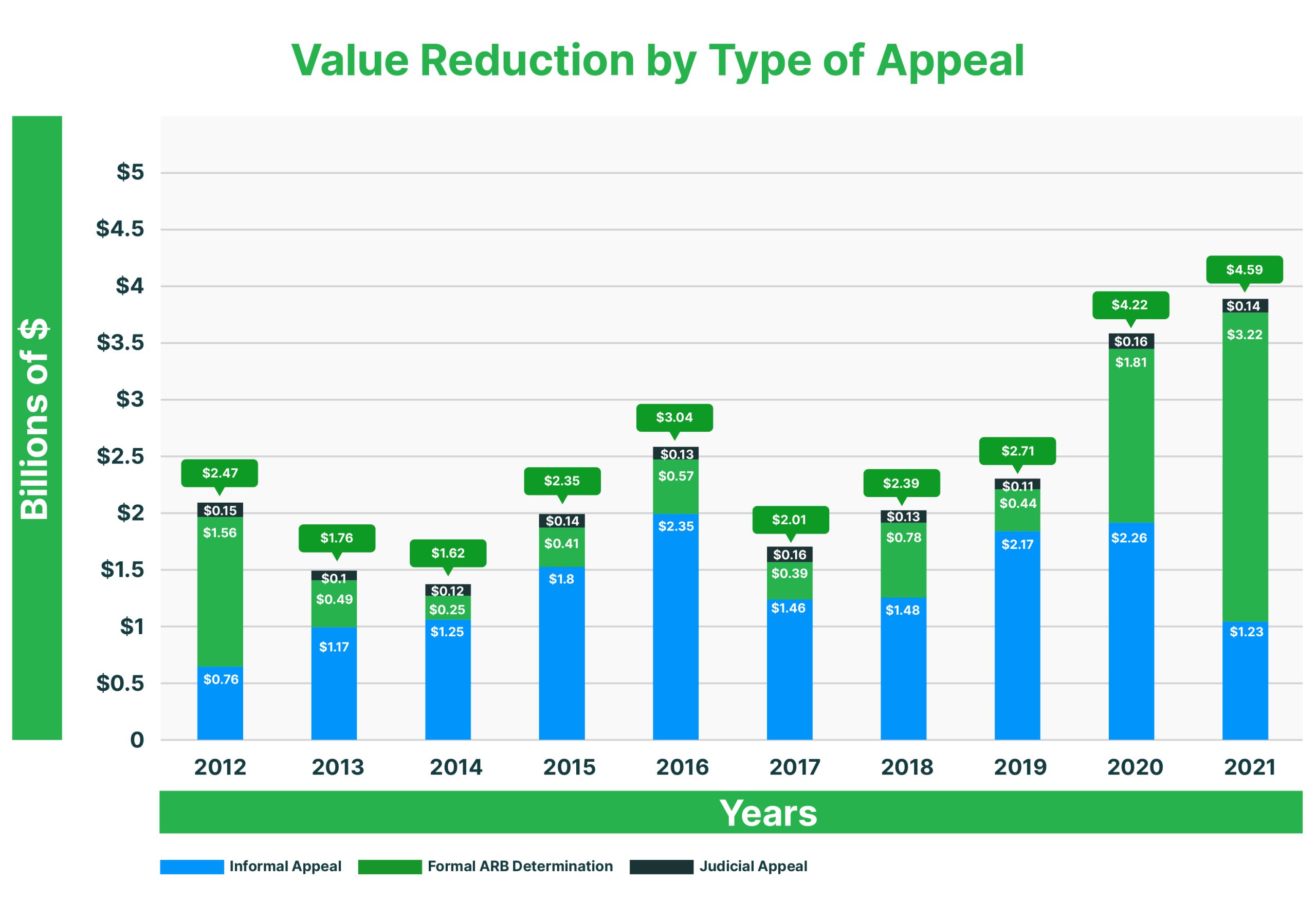 Value Reduction by Type of Appeal

Billions of $

$5
$4.5
$4
$3.5
$3
$2.5
$2
$1.5
$1
$0.5
0

$2.47
$0.15
$1.56
$0.76

$1.76
$0.1
$0.49
$1.17

$1.62
$0.12
$0.25
$1.25

$2.35
$0.14
$0.41
$1.8

$3.04
$0.13
$0.57
$2.35

$2.01
$0.16
$0.39
$1.46

$2.39
$0.13
$0.78
$1.48

$2.71
$0.11
$0.44
$2.17

$4.22
$0.16
$1.81
$2.26

$4.59
$0.14
$3.22
$1.23

2012 2013 2014 2015 2016 2017 2018 2019 2020 2021

Years

Informal Appeal Formal ARB Determination Judicial Appeal